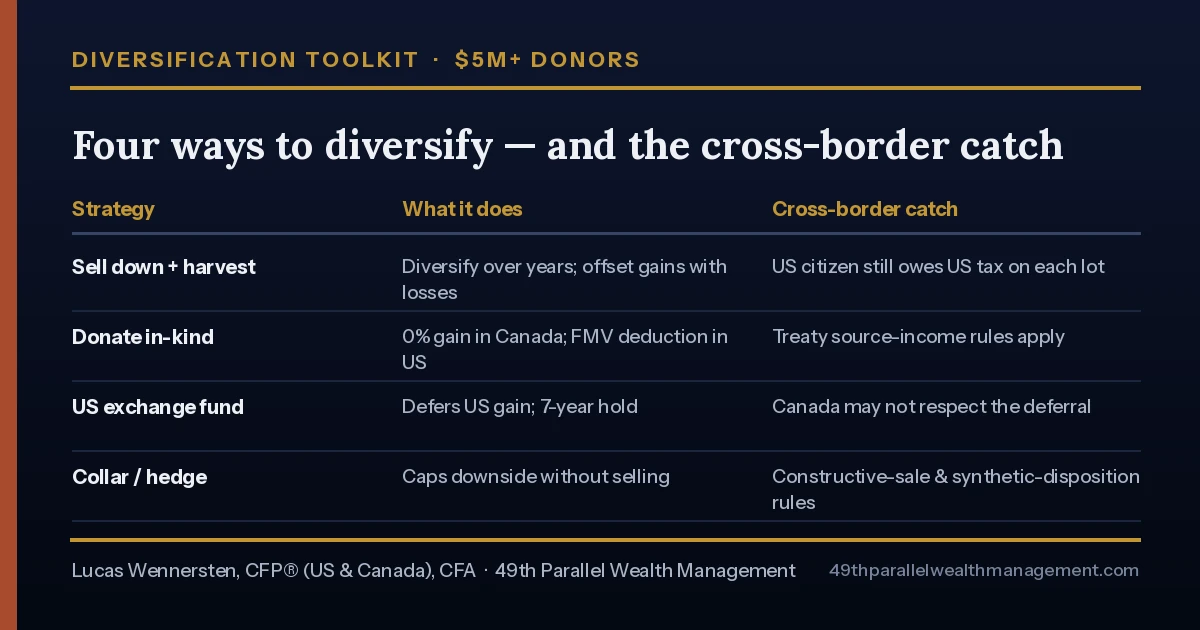 DIVERSIFICATION TOOLKIT · $5M+ DONORS

Four ways to diversify — and the cross-border catch

| Strategy | What it does | Cross-border catch |
|---|---|---|
| Sell down + harvest | Diversify over years; offset gains with losses | US citizen still owes US tax on each lot |
| Donate in-kind | 0% gain in Canada; FMV deduction in US | Treaty source-income rules apply |
| US exchange fund | Defers US gain; 7-year hold | Canada may not respect the deferral |
| Collar / hedge | Caps downside without selling | Constructive-sale & synthetic-disposition rules |

Lucas Wennersten, CFP® (US & Canada), CFA · 49th Parallel Wealth Management 49thparallelwealthmanagement.com